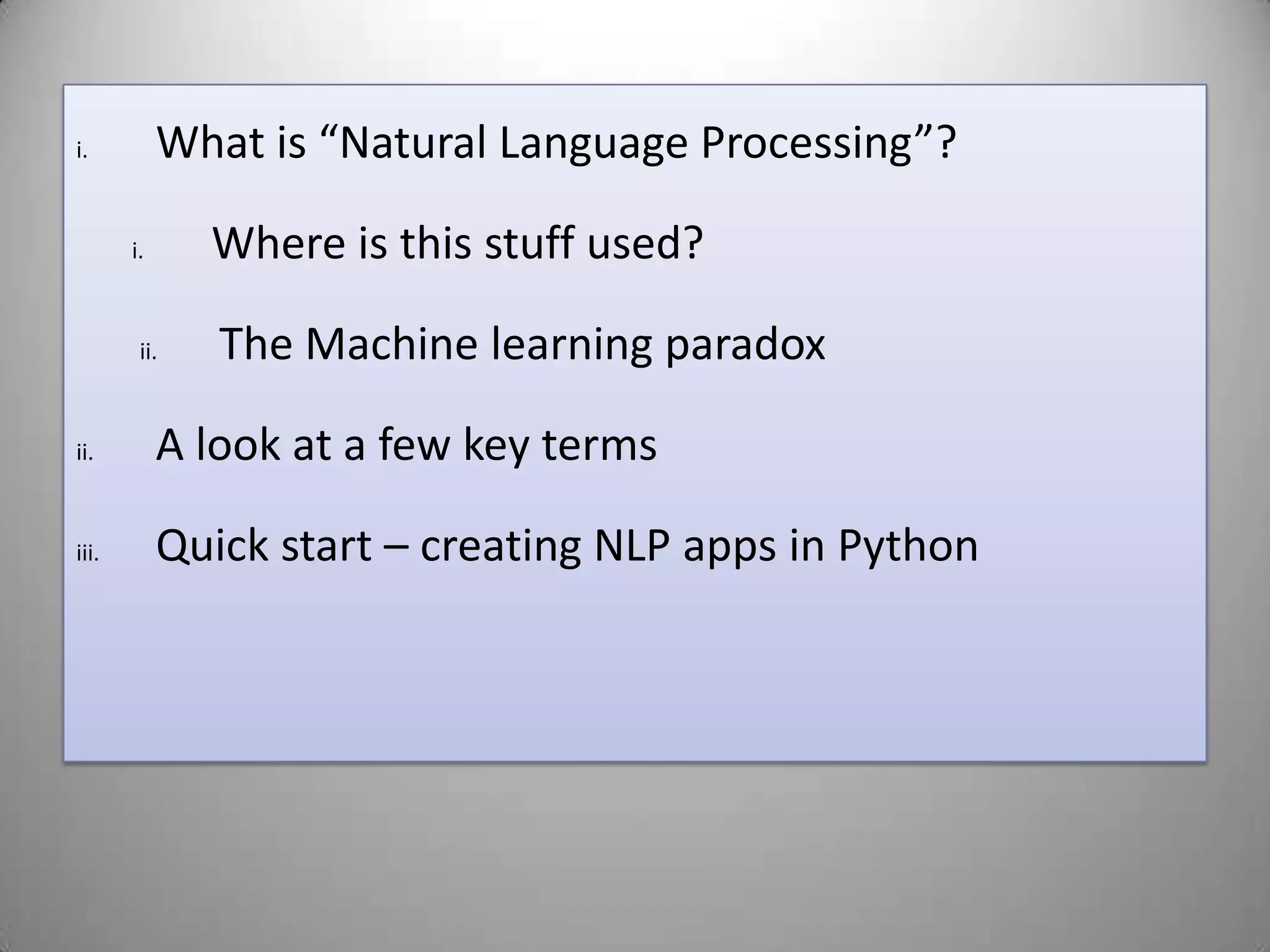 i. What is “Natural Language Processing”?

i. Where is this stuff used?

ii. The Machine learning paradox

ii. A look at a few key terms

iii. Quick start – creating NLP apps in Python